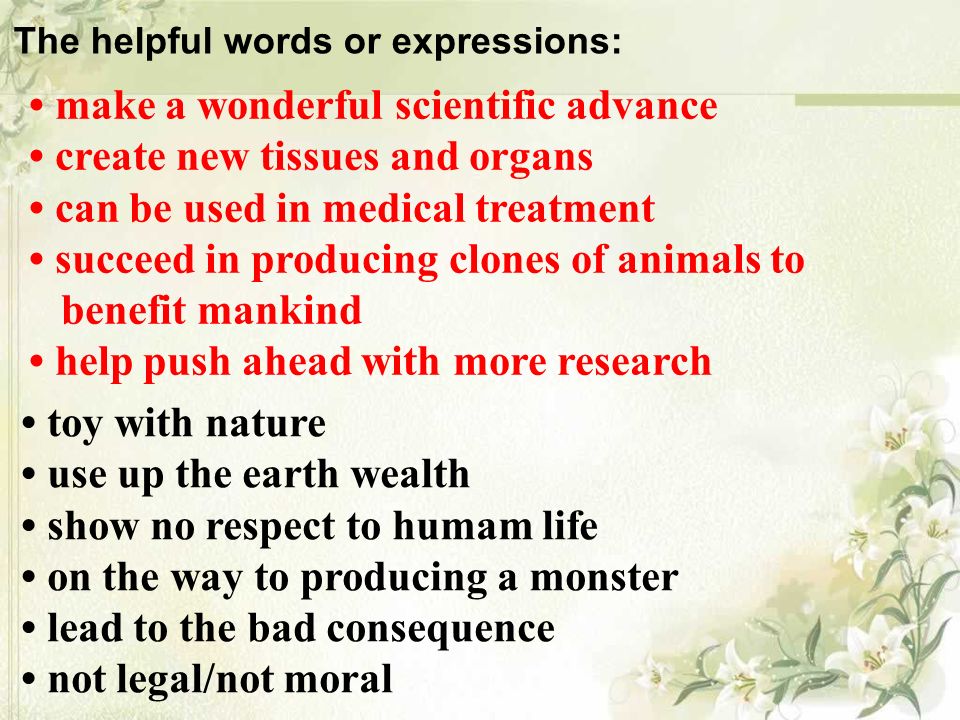 The helpful words or expressions:

• make a wonderful scientific advance
• create new tissues and organs
• can be used in medical treatment
• succeed in producing clones of animals to benefit mankind
• help push ahead with more research

• toy with nature
• use up the earth wealth
• show no respect to humam life
• on the way to producing a monster
• lead to the bad consequence
• not legal/not moral